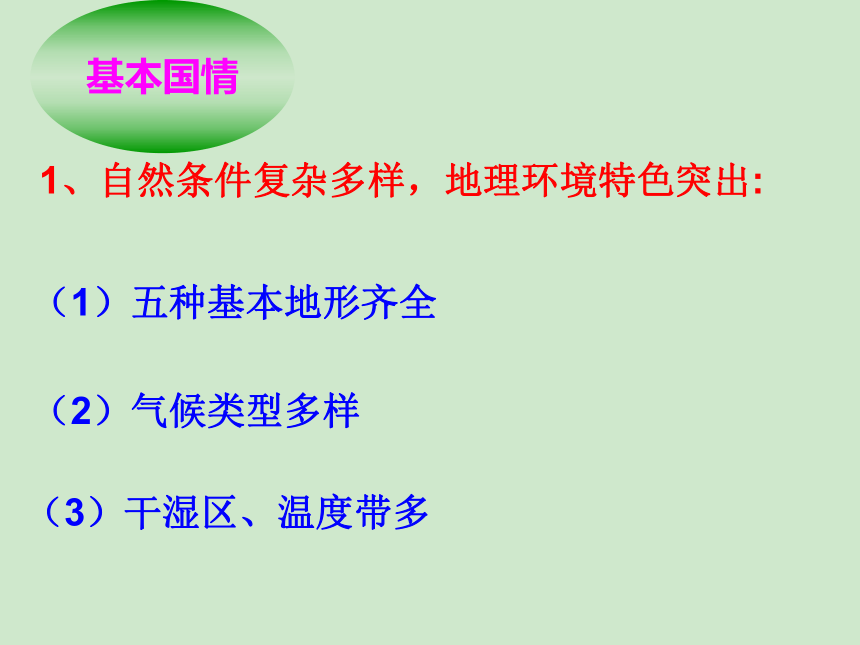 基本国情

1、自然条件复杂多样，地理环境特色突出:

（1）五种基本地形齐全

（2）气候类型多样

（3）干湿区、温度带多